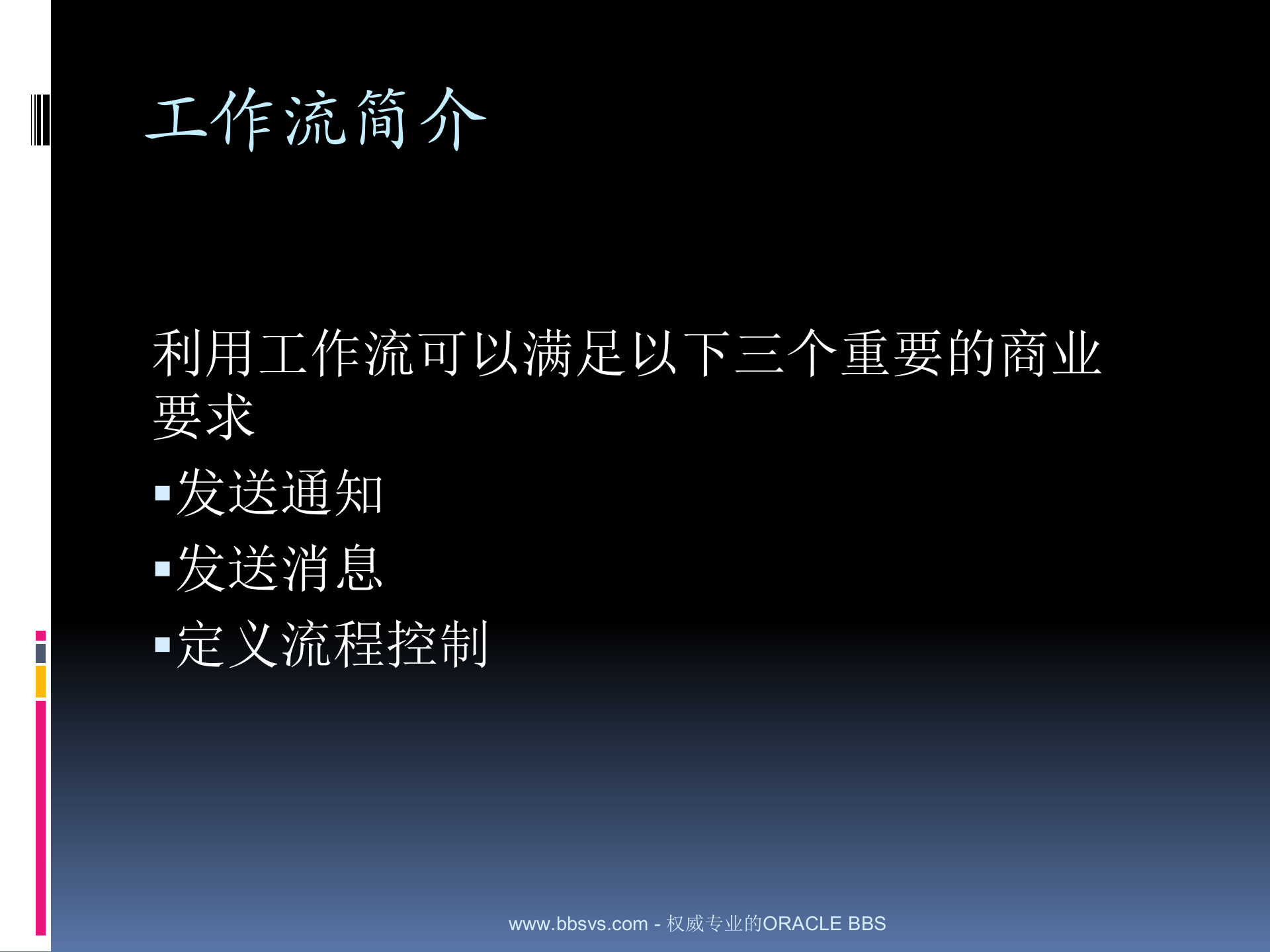 工作流简介

利用工作流可以满足以下三个重要的商业要求

▪发送通知

▪发送消息

▪定义流程控制

www.bbsvs.com - 权威专业的ORACLE BBS